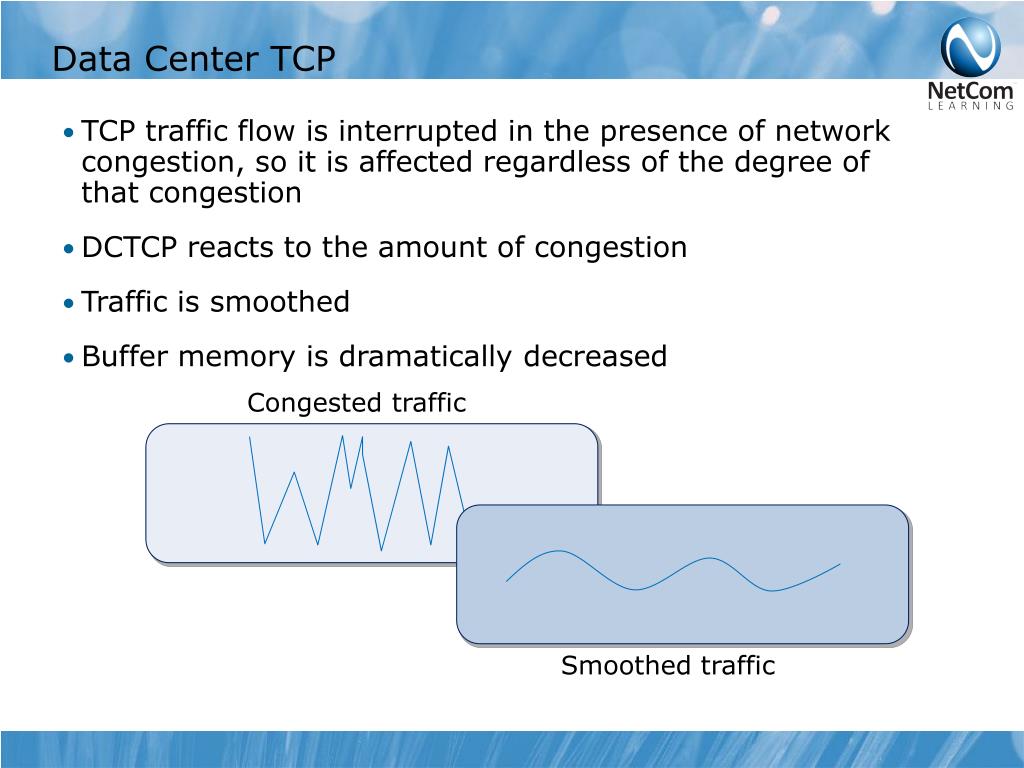 Data Center TCP

NetCom
LEARNING

• TCP traffic flow is interrupted in the presence of network congestion, so it is affected regardless of the degree of that congestion

• DCTCP reacts to the amount of congestion

• Traffic is smoothed

• Buffer memory is dramatically decreased

Congested traffic

Smoothed traffic